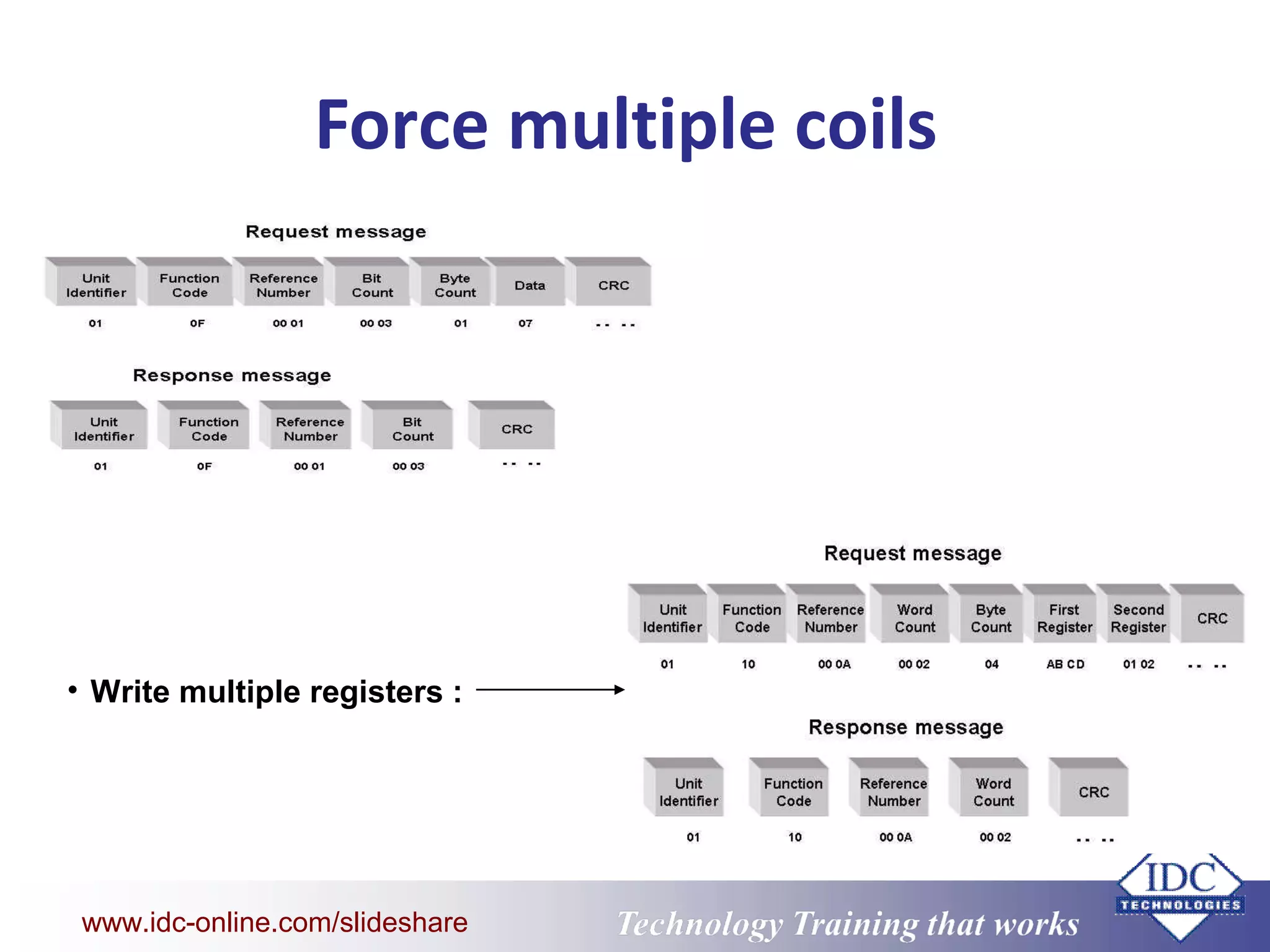 Force multiple coils

Request message

| Unit Identifier | Function Code | Reference Number | Bit Count | Byte Count | Data | CRC |
|---|---|---|---|---|---|---|
| 01 | 0F | 00 01 | 00 03 | 01 | 07 | -- -- |

Response message

| Unit Identifier | Function Code | Reference Number | Bit Count | CRC |
|---|---|---|---|---|
| 01 | 0F | 00 01 | 00 03 | -- -- |

• Write multiple registers :

Request message

| Unit Identifier | Function Code | Reference Number | Word Count | Byte Count | First Register | Second Register | CRC |
|---|---|---|---|---|---|---|---|
| 01 | 10 | 00 0A | 00 02 | 04 | AB CD | 01 02 | -- -- |

Response message

| Unit Identifier | Function Code | Reference Number | Word Count | CRC |
|---|---|---|---|---|
| 01 | 10 | 00 0A | 00 02 | -- -- |

www.idc-online.com/slideshare

Technology Training that works

IDC TECHNOLOGIES